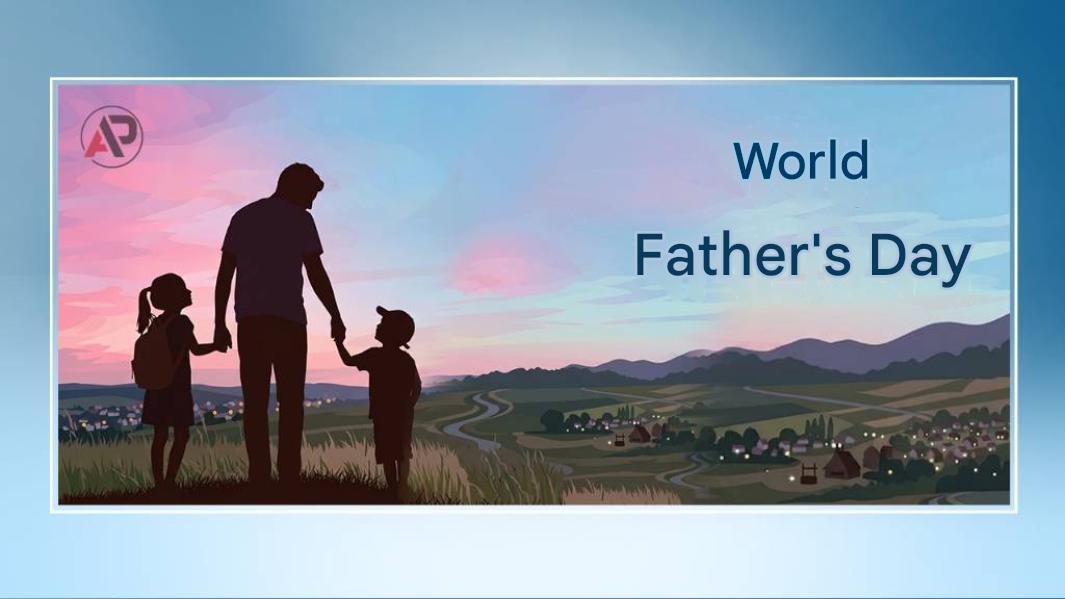 AP

World

Father's Day